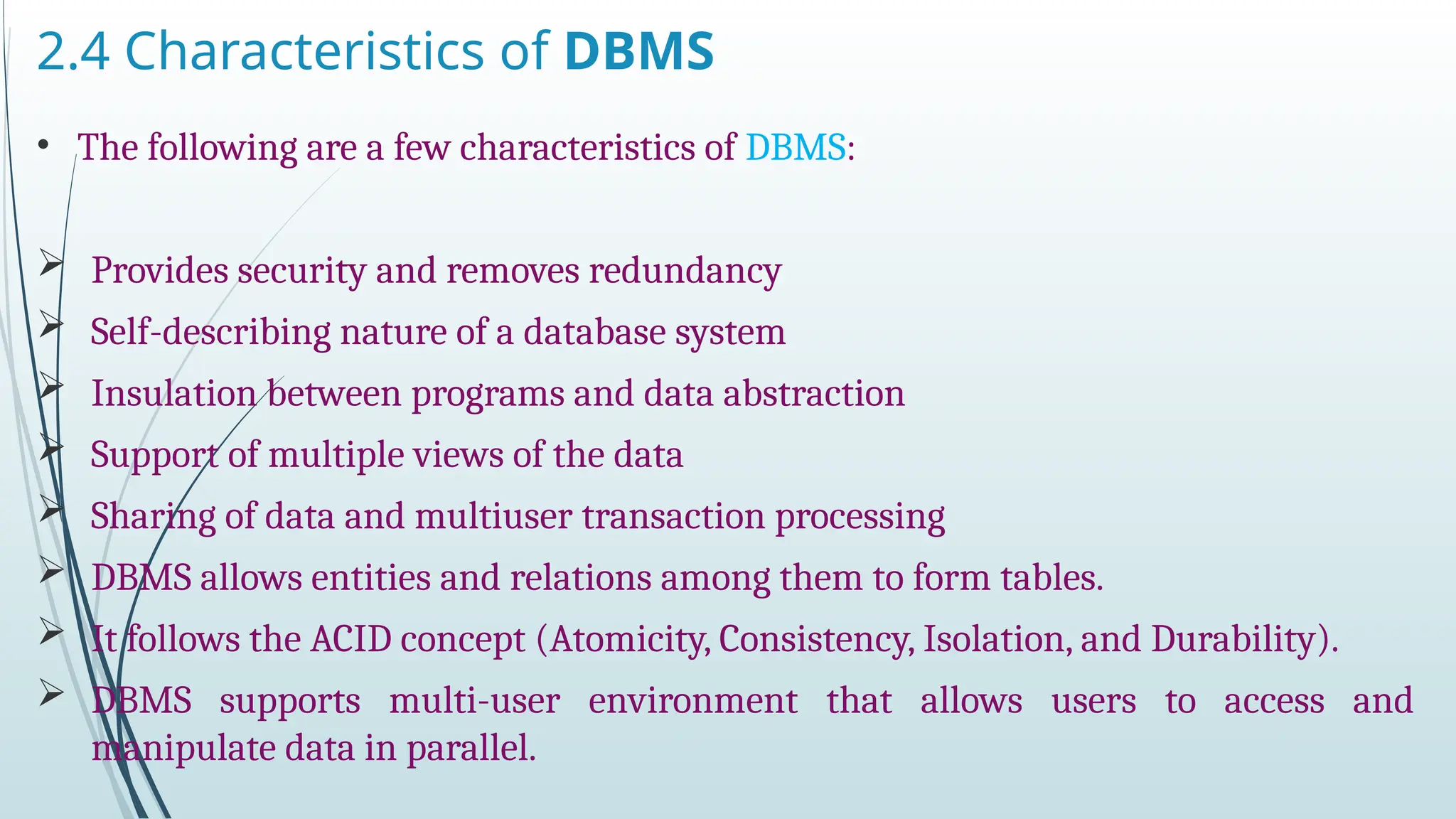 2.4 Characteristics of DBMS

• The following are a few characteristics of DBMS:

➢ Provides security and removes redundancy
➢ Self-describing nature of a database system
➢ Insulation between programs and data abstraction
➢ Support of multiple views of the data
➢ Sharing of data and multiuser transaction processing
➢ DBMS allows entities and relations among them to form tables.
➢ It follows the ACID concept (Atomicity, Consistency, Isolation, and Durability).
➢ DBMS supports multi-user environment that allows users to access and manipulate data in parallel.